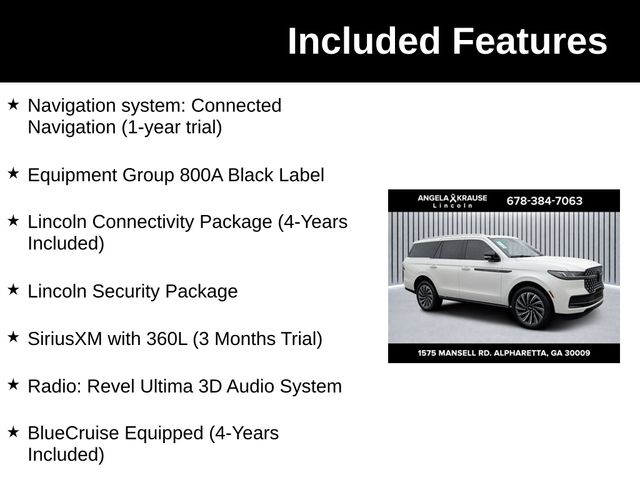 Included Features

★ Navigation system: Connected Navigation (1-year trial)

★ Equipment Group 800A Black Label

★ Lincoln Connectivity Package (4-Years Included)

★ Lincoln Security Package

★ SiriusXM with 360L (3 Months Trial)

★ Radio: Revel Ultima 3D Audio System

★ BlueCruise Equipped (4-Years Included)

ANGELA KRAUSE Lincoln 678-384-7063

1575 MANSELL RD. ALPHARETTA, GA 30009